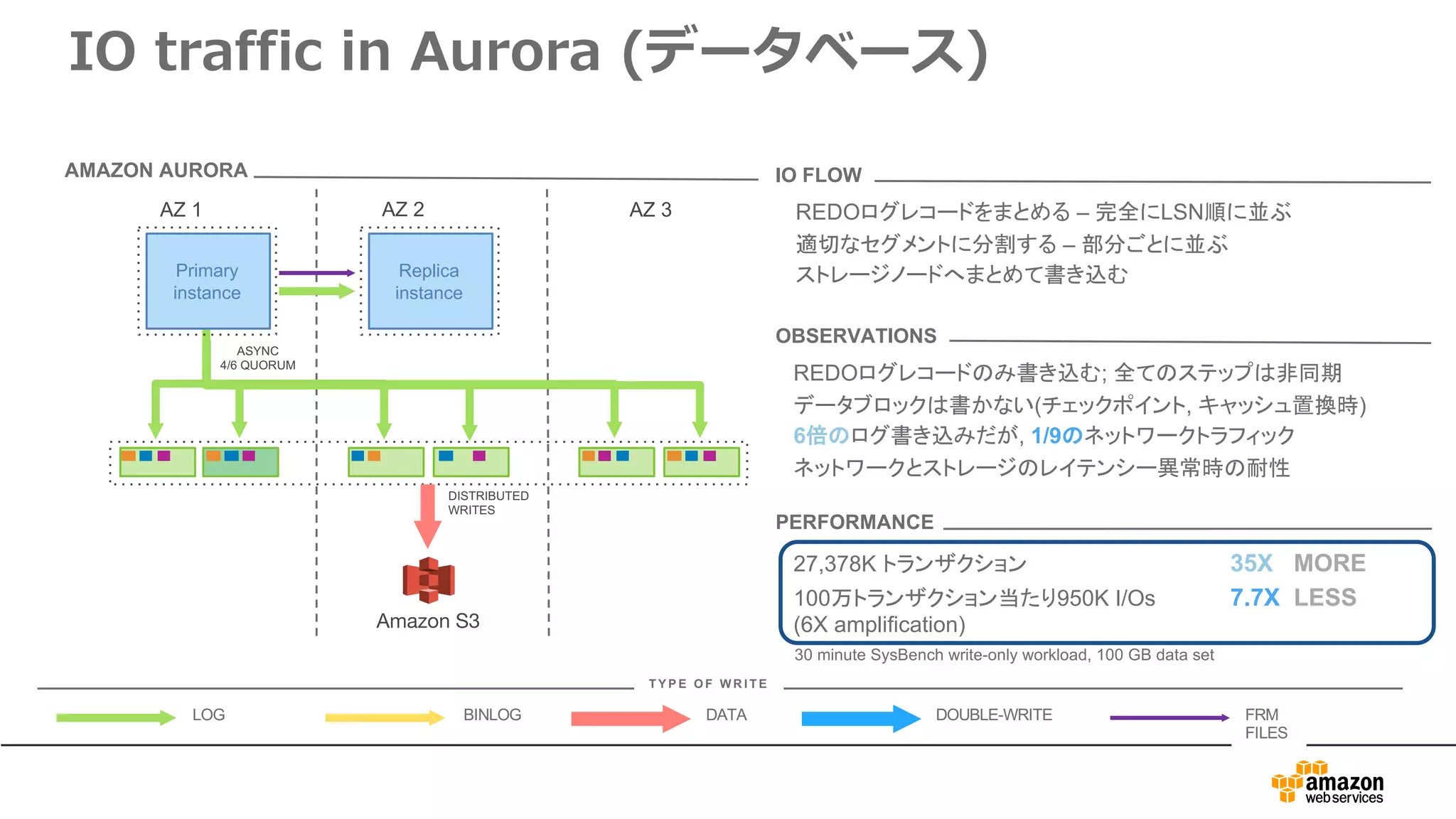 IO traffic in Aurora (データベース)

AMAZON AURORA

AZ 1

AZ 2

AZ 3

Primary instance

Replica instance

ASYNC
4/6 QUORUM

DISTRIBUTED WRITES

Amazon S3

IO FLOW

REDOログレコードをまとめる – 完全にLSN順に並ぶ
適切なセグメントに分割する – 部分ごとに並ぶ
ストレージノードへまとめて書き込む

OBSERVATIONS

REDOログレコードのみ書き込む; 全てのステップは非同期
データブロックは書かない(チェックポイント, キャッシュ置換時)
6倍のログ書き込みだが, 1/9のネットワークトラフィック
ネットワークとストレージのレイテンシー異常時の耐性

PERFORMANCE

27,378K トランザクション 35X MORE
100万トランザクション当たり950K I/Os (6X amplification) 7.7X LESS

30 minute SysBench write-only workload, 100 GB data set

TYPE OF WRITE

LOG

BINLOG

DATA

DOUBLE-WRITE

FRM FILES

amazon web services